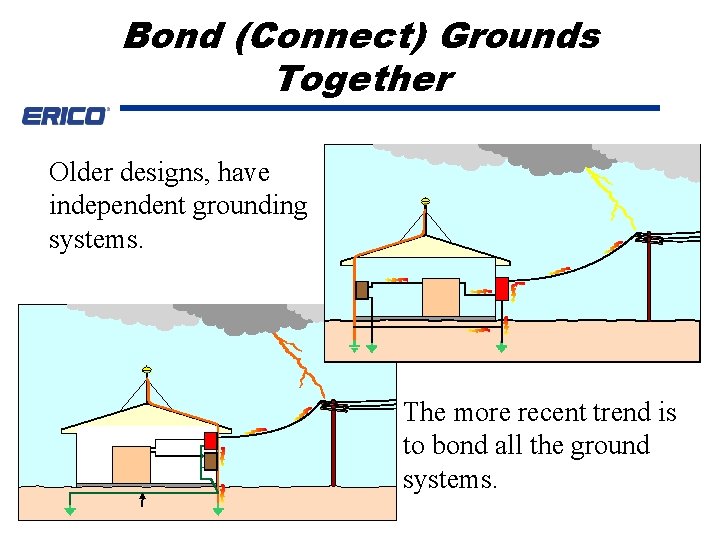 Bond (Connect) Grounds Together

ERICO

Older designs, have independent grounding systems.

The more recent trend is to bond all the ground systems.